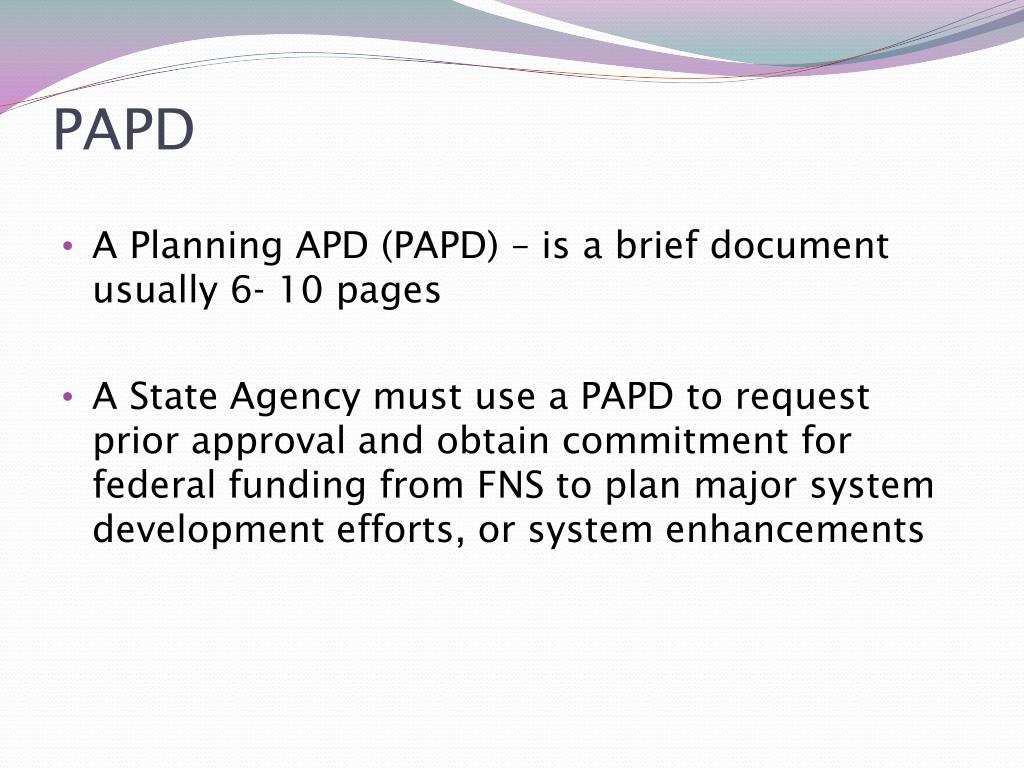 PAPD

• A Planning APD (PAPD) – is a brief document usually 6- 10 pages

• A State Agency must use a PAPD to request prior approval and obtain commitment for federal funding from FNS to plan major system development efforts, or system enhancements